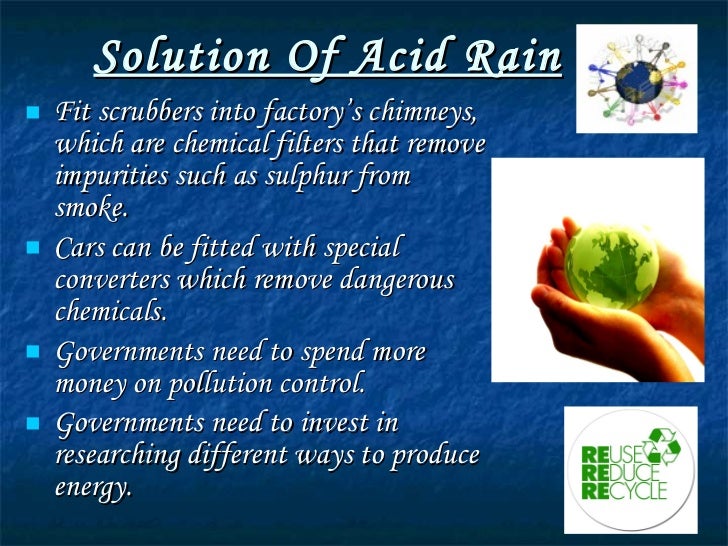 Solution Of Acid Rain

- Fit scrubbers into factory's chimneys, which are chemical filters that remove impurities such as sulphur from smoke.
- Cars can be fitted with special converters which remove dangerous chemicals.
- Governments need to spend more money on pollution control.
- Governments need to invest in researching different ways to produce energy.

REUSE
REDUCE
RECYCLE